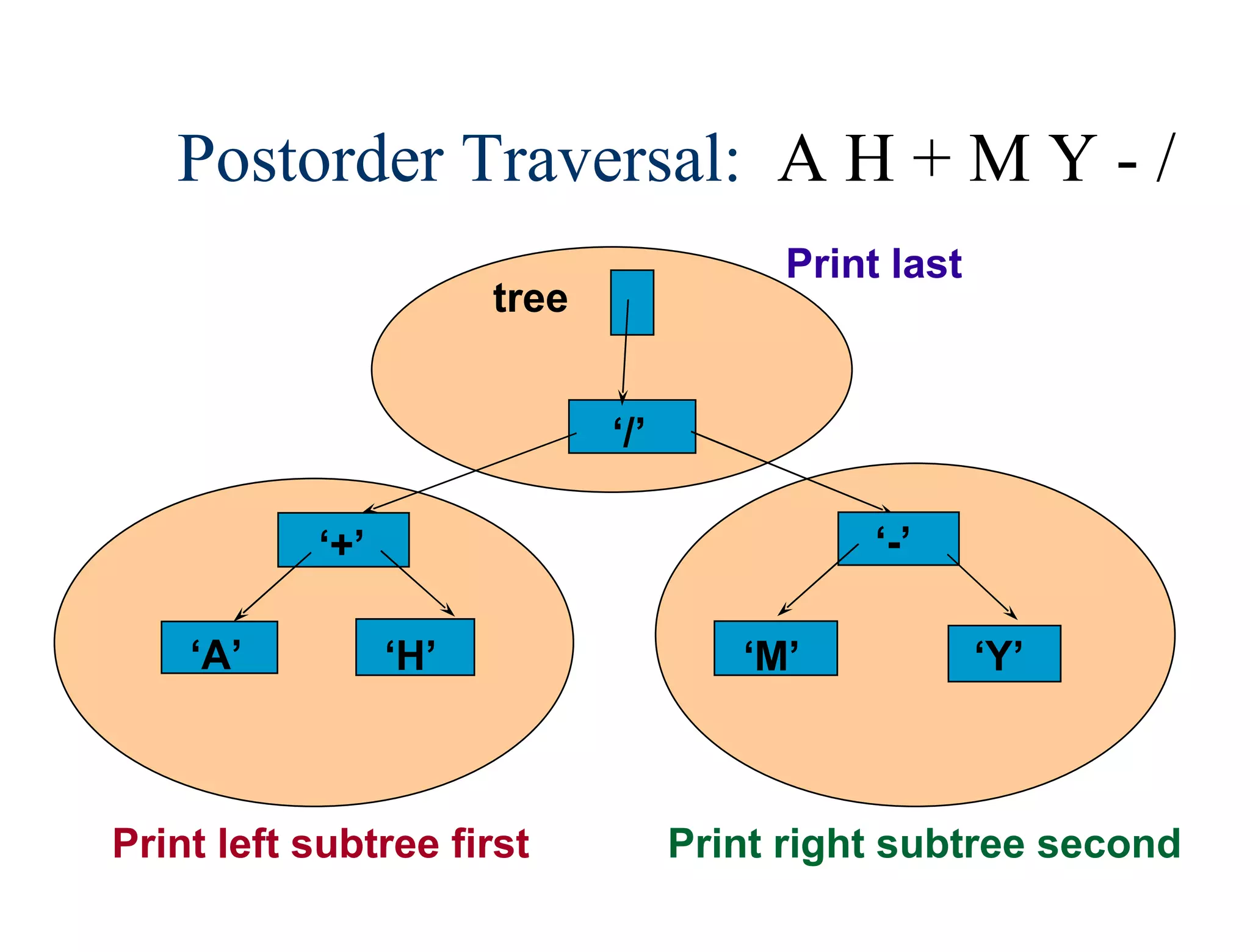 Postorder Traversal: A H + M Y - /

Print last

tree

‘/’

‘+’

‘-’

‘A’

‘H’

‘M’

‘Y’

Print left subtree first

Print right subtree second